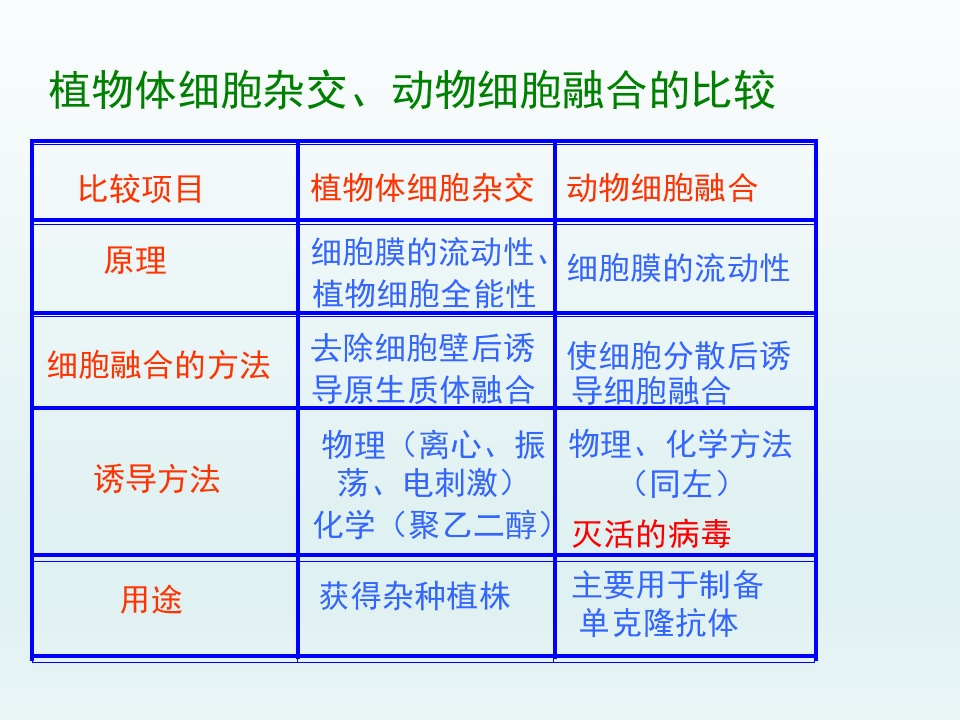 植物体细胞杂交、动物细胞融合的比较

| 比较项目 | 植物体细胞杂交 | 动物细胞融合 |
|---|---|---|
| 原理 | 细胞膜的流动性、植物细胞全能性 | 细胞膜的流动性 |
| 细胞融合的方法 | 去除细胞壁后诱导原生质体融合 | 使细胞分散后诱导细胞融合 |
| 诱导方法 | 物理（离心、振荡、电刺激）化学（聚乙二醇） | 物理、化学方法（同左）灭活的病毒 |
| 用途 | 获得杂种植株 | 主要用于制备单克隆抗体 |